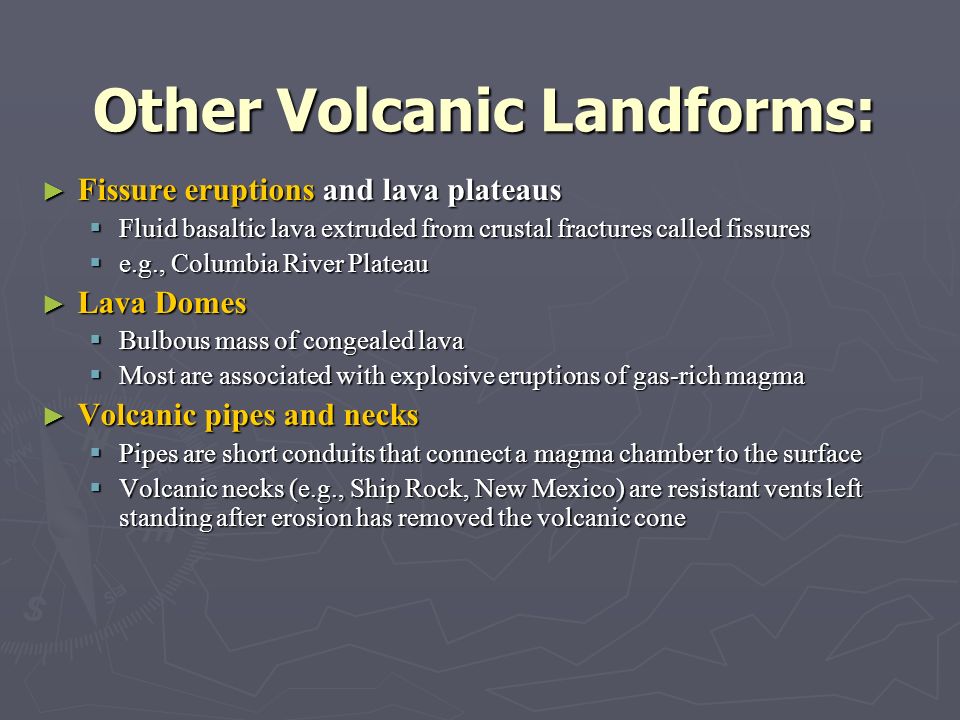 Other Volcanic Landforms:

► Fissure eruptions and lava plateaus
▪ Fluid basaltic lava extruded from crustal fractures called fissures
▪ e.g., Columbia River Plateau

► Lava Domes
▪ Bulbous mass of congealed lava
▪ Most are associated with explosive eruptions of gas-rich magma

► Volcanic pipes and necks
▪ Pipes are short conduits that connect a magma chamber to the surface
▪ Volcanic necks (e.g., Ship Rock, New Mexico) are resistant vents left standing after erosion has removed the volcanic cone